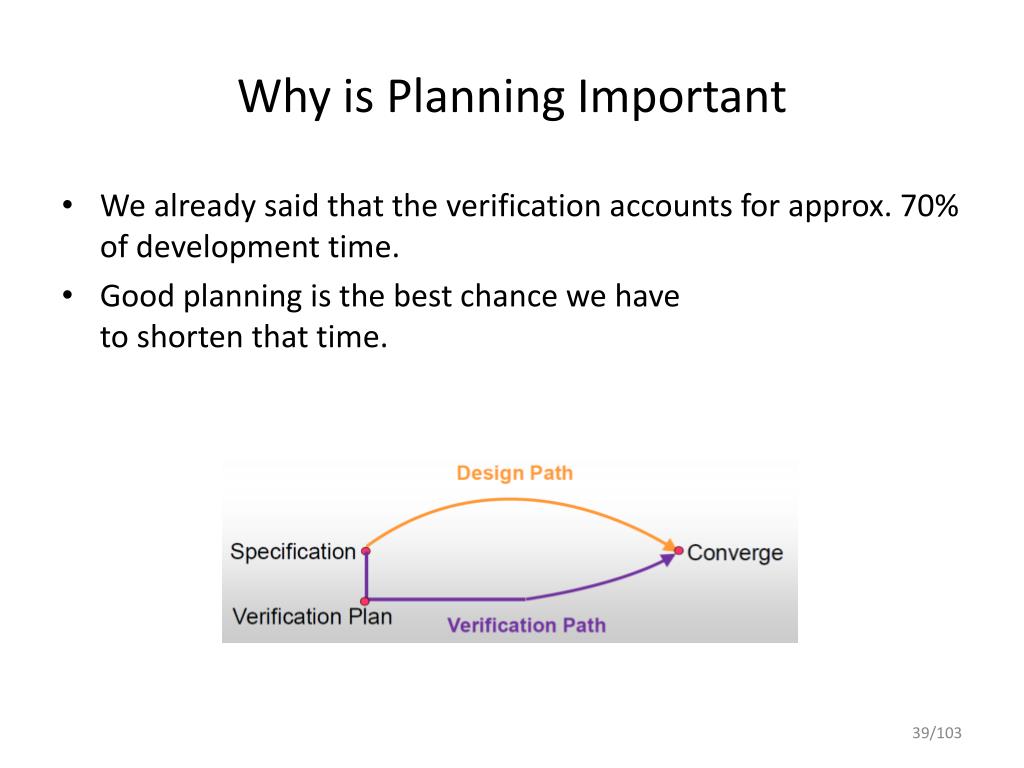 Why is Planning Important

• We already said that the verification accounts for approx. 70% of development time.
• Good planning is the best chance we have to shorten that time.

Design Path
Specification
Converge
Verification Plan
Verification Path

39/103